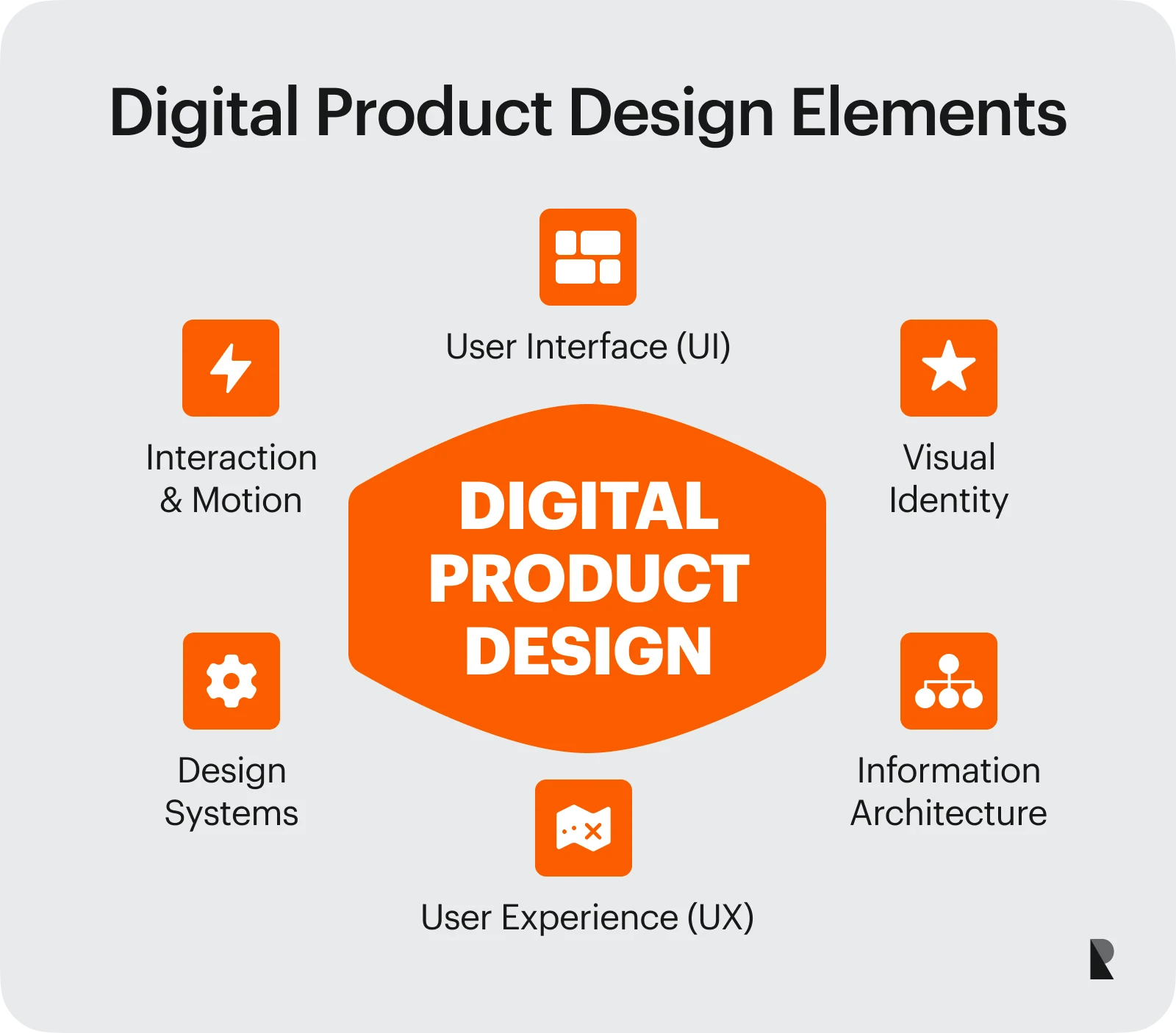 Digital Product Design Elements

User Interface (UI)

Interaction & Motion

Visual Identity

DIGITAL PRODUCT DESIGN

Design Systems

Information Architecture

User Experience (UX)